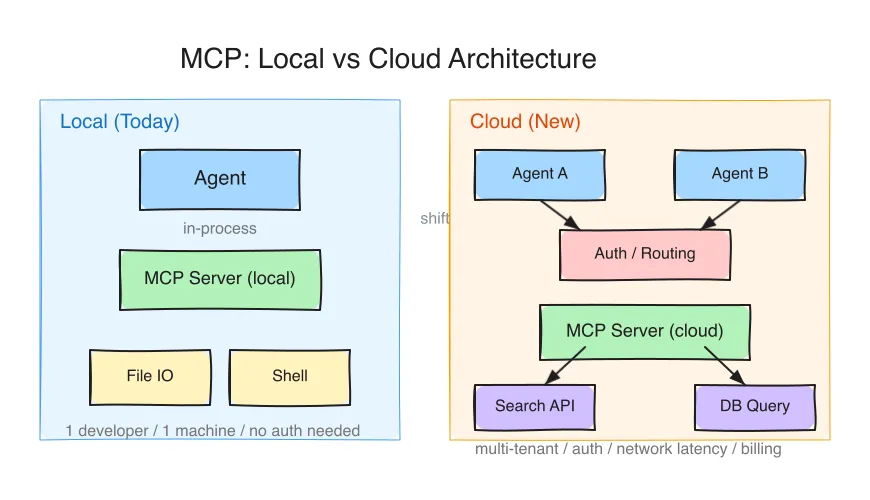 MCP: Local vs Cloud Architecture

Local (Today)

Agent

in-process

MCP Server (local)

File IO

Shell

1 developer / 1 machine / no auth needed

shift

Cloud (New)

Agent A

Agent B

Auth / Routing

MCP Server (cloud)

Search API

DB Query

multi-tenant / auth / network latency / billing